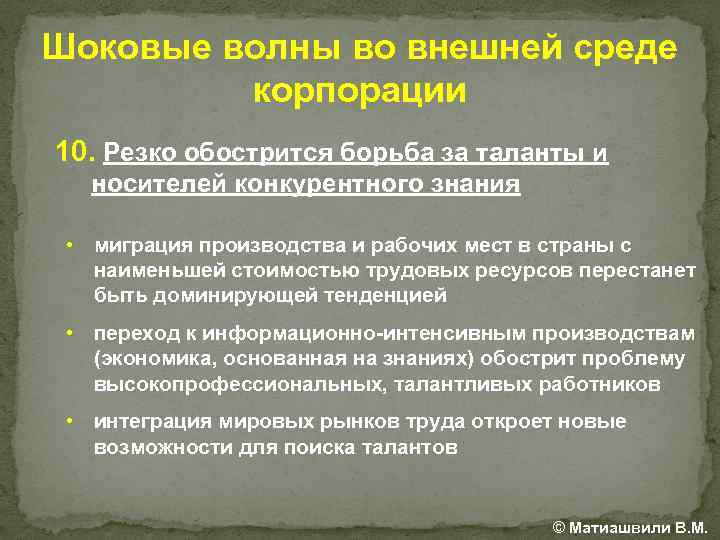 Шоковые волны во внешней среде корпорации

10. Резко обострится борьба за таланты и носителей конкурентного знания

• миграция производства и рабочих мест в страны с наименьшей стоимостью трудовых ресурсов перестанет быть доминирующей тенденцией

• переход к информационно-интенсивным производствам (экономика, основанная на знаниях) обострит проблему высокопрофессиональных, талантливых работников

• интеграция мировых рынков труда откроет новые возможности для поиска талантов

© Матиашвили В.М.